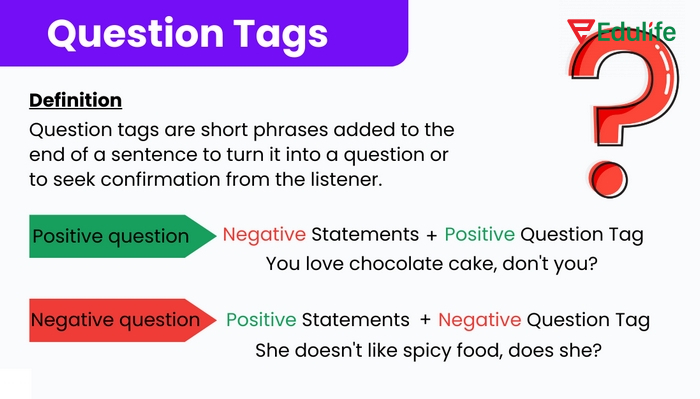 Question Tags

Edulife

Definition

Question tags are short phrases added to the end of a sentence to turn it into a question or to seek confirmation from the listener.

Positive question

Negative Statements + Positive Question Tag

You love chocolate cake, don't you?

Negative question

Positive Statements + Negative Question Tag

She doesn't like spicy food, does she?